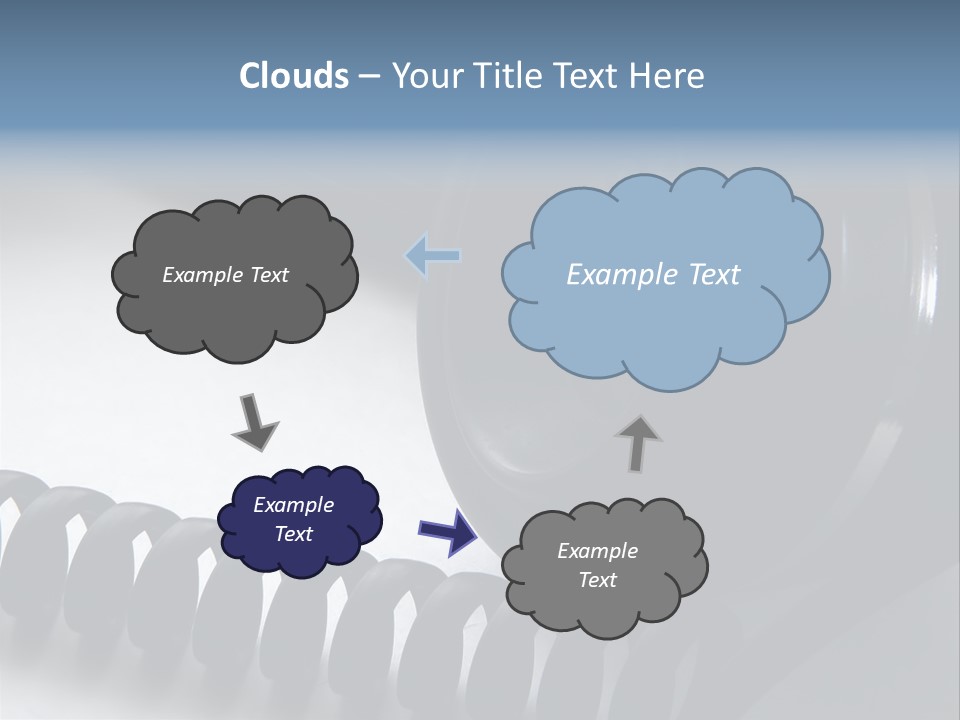 Clouds – Your Title Text Here

Example Text

Example Text

Example Text

Example Text